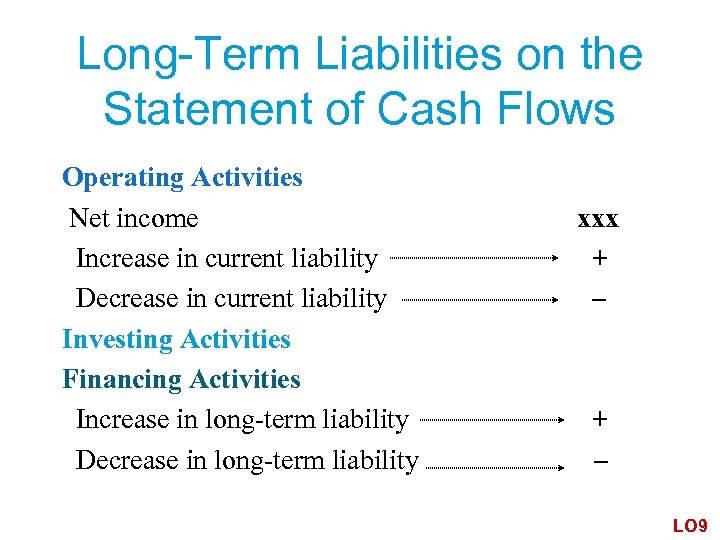 Long-Term Liabilities on the Statement of Cash Flows

Operating Activities
Net income xxx
Increase in current liability +
Decrease in current liability –
Investing Activities
Financing Activities
Increase in long-term liability +
Decrease in long-term liability –

LO9